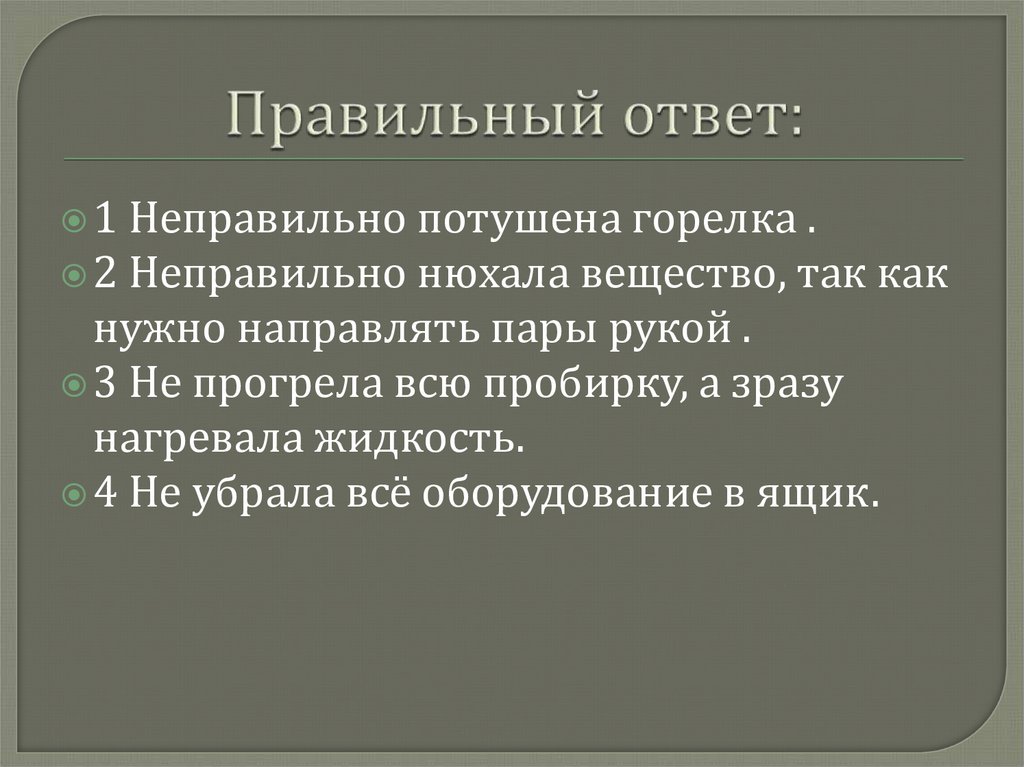 Правильный ответ:

1 Неправильно потушена горелка .

2 Неправильно нюхала вещество, так как нужно направлять пары рукой .

3 Не прогрела всю пробирку, а зразу нагревала жидкость.

4 Не убрала всё оборудование в ящик.